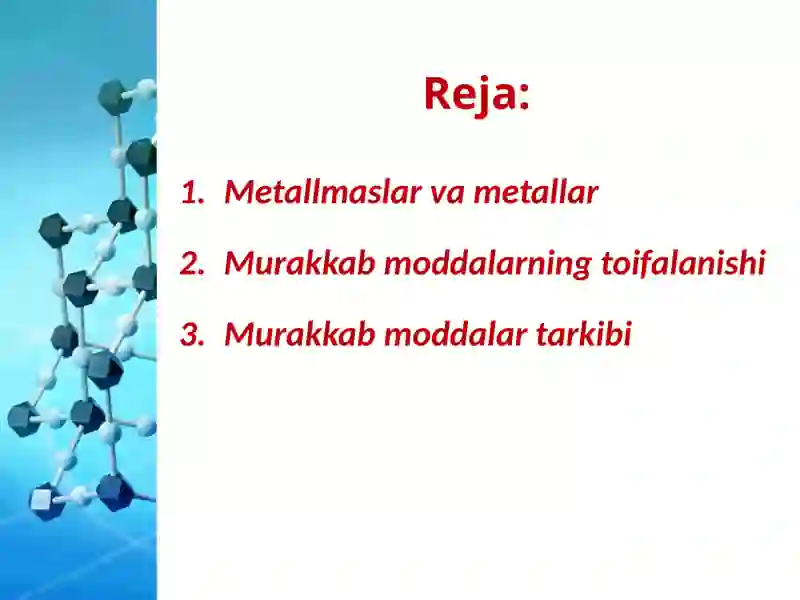 Reja:

1. Metallmaslar va metallar

2. Murakkab moddalarning toifalanishi

3. Murakkab moddalar tarkibi